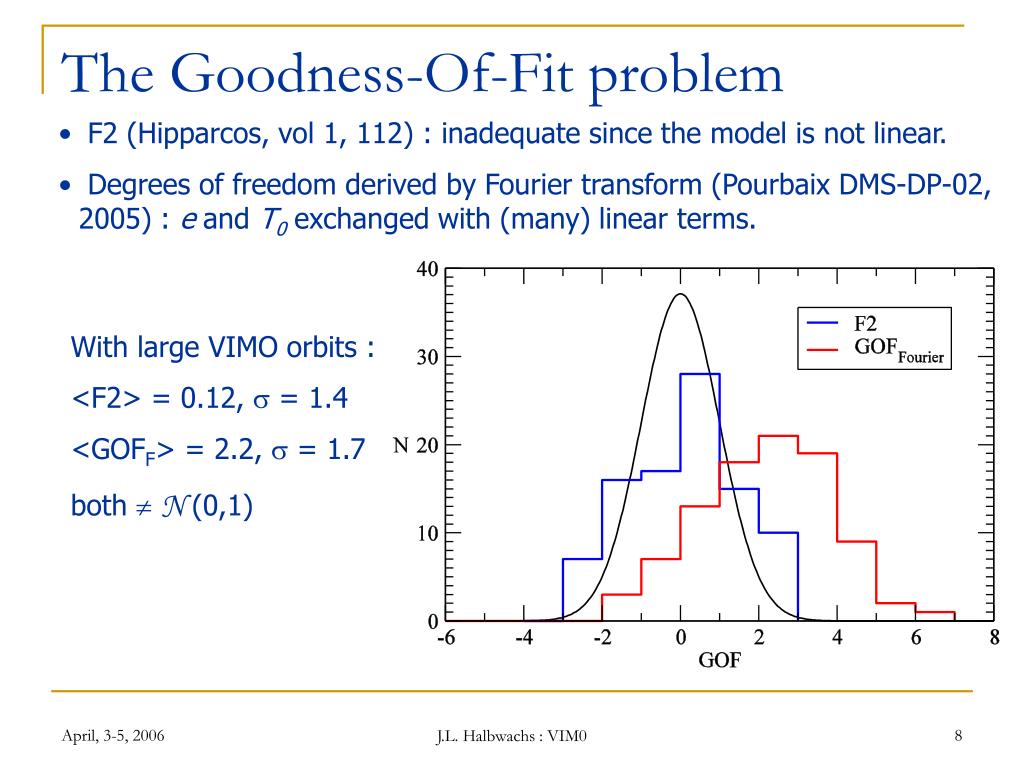 The Goodness-Of-Fit problem

• F2 (Hipparcos, vol 1, 112) : inadequate since the model is not linear.

• Degrees of freedom derived by Fourier transform (Pourbaix DMS-DP-02, 2005) : $e$ and $T_0$ exchanged with (many) linear terms.

With large VIMO orbits :

<F2> = 0.12, $\sigma$ = 1.4

<GOF$_F$> = 2.2, $\sigma$ = 1.7

both $\neq \mathcal{N}(0,1)$

40
30
N 20
10
0
-6 -4 -2 0 2 4 6 8
GOF

F2
GOF$_{Fourier}$

April, 3-5, 2006
J.L. Halbwachs : VIM0
8